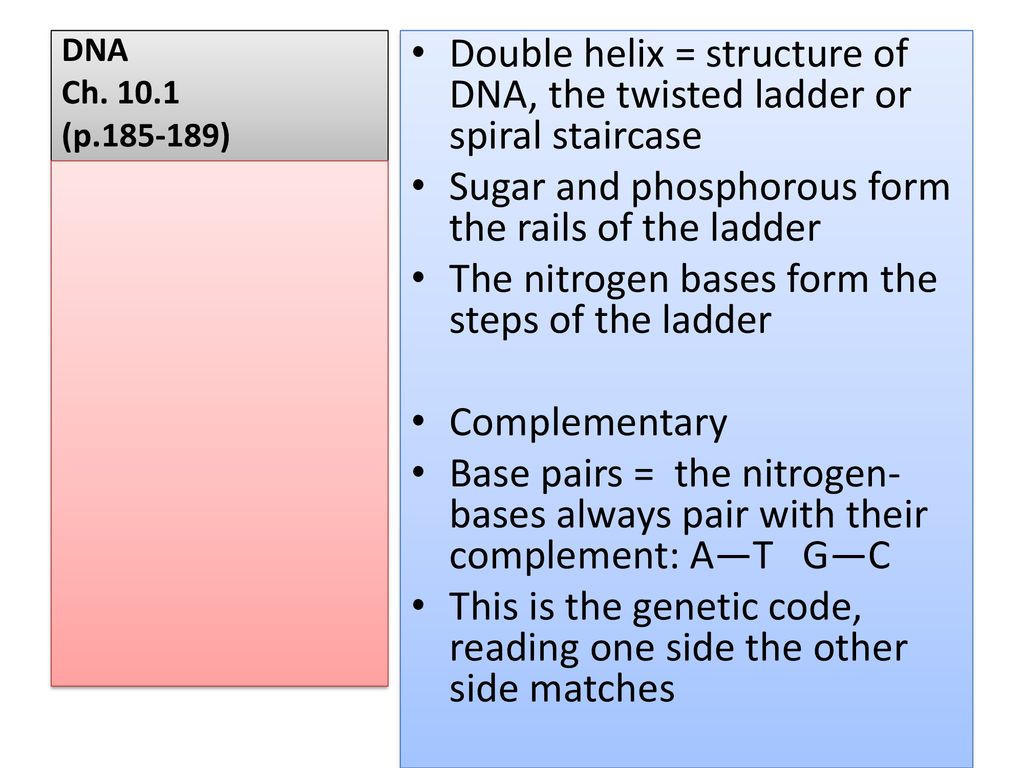 DNA
Ch. 10.1
(p.185-189)

• Double helix = structure of DNA, the twisted ladder or spiral staircase
• Sugar and phosphorous form the rails of the ladder
• The nitrogen bases form the steps of the ladder

• Complementary
• Base pairs = the nitrogen-bases always pair with their complement: A—T G—C
• This is the genetic code, reading one side the other side matches